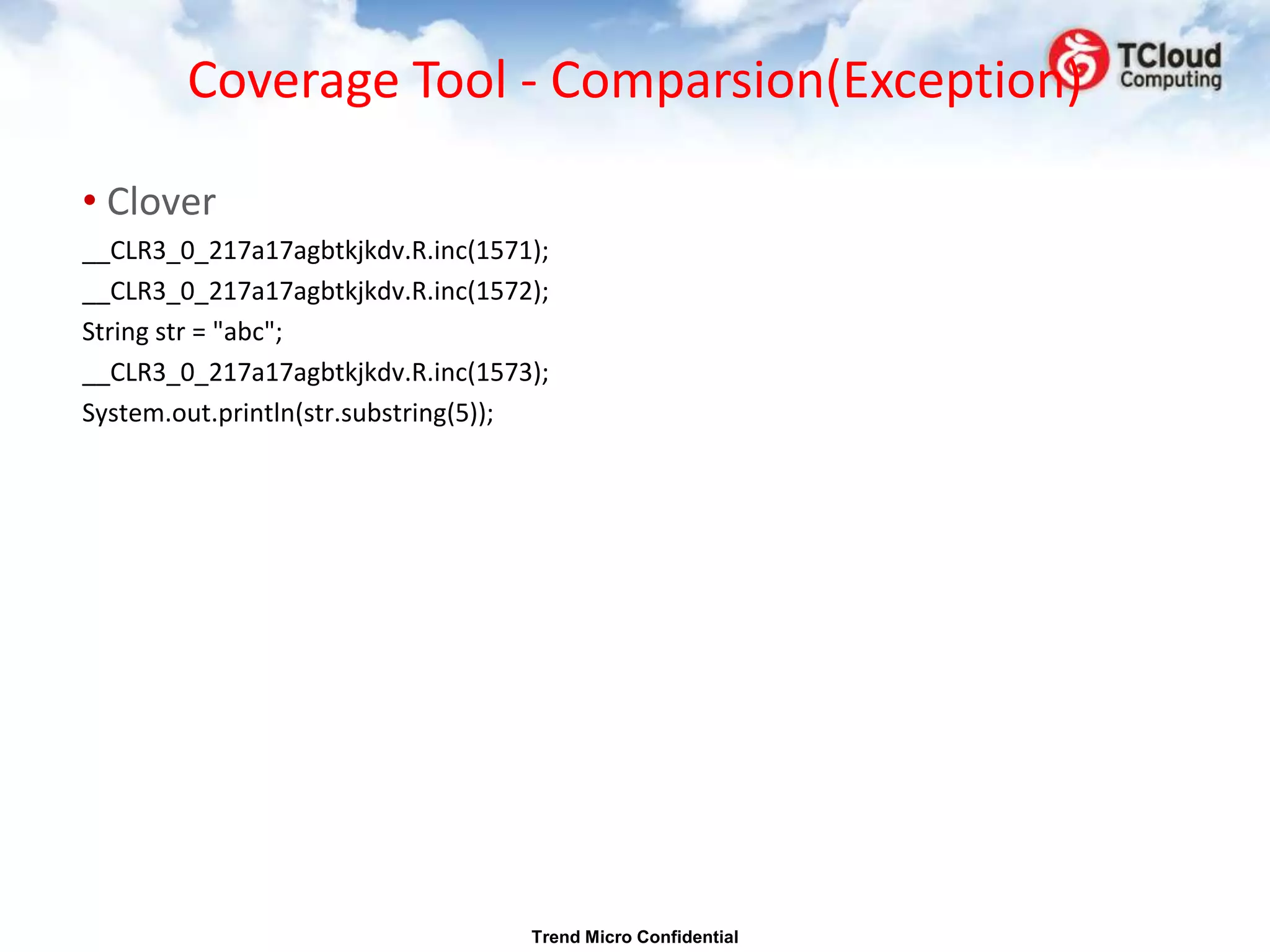 Coverage Tool - Comparsion(Exception)

TCloud Computing

• Clover

__CLR3_0_217a17agbtkjkdv.R.inc(1571);
__CLR3_0_217a17agbtkjkdv.R.inc(1572);
String str = "abc";
__CLR3_0_217a17agbtkjkdv.R.inc(1573);
System.out.println(str.substring(5));

Trend Micro Confidential